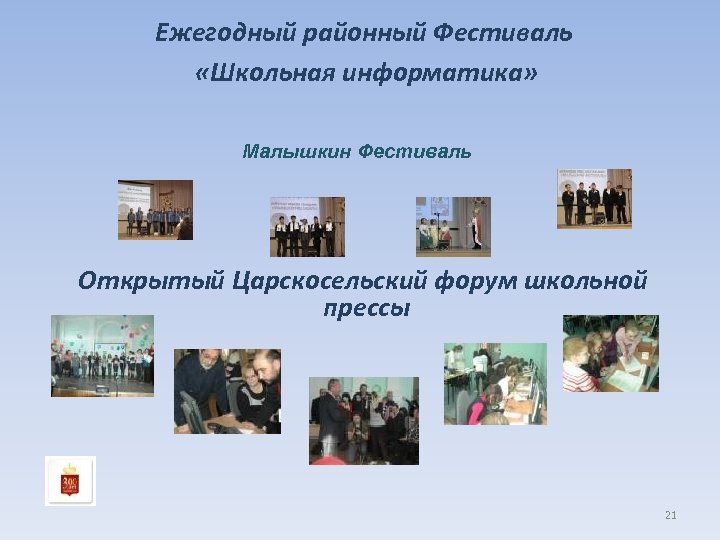 Ежегодный районный Фестиваль

«Школьная информатика»

Малышкин Фестиваль

Открытый Царскосельский форум школьной прессы

21